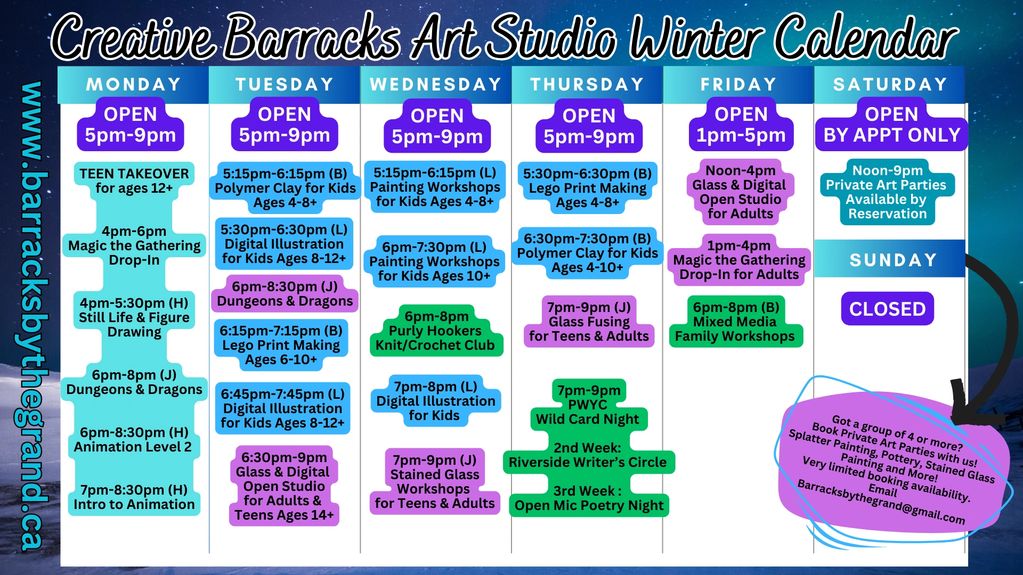 Creative Barracks Art Studio Winter Calendar

www.barracksbythegrand.ca

MONDAY

OPEN 5pm-9pm

TEEN TAKEOVER for ages 12+

4pm-6pm Magic the Gathering Drop-In

4pm-5:30pm (H) Still Life & Figure Drawing

6pm-8pm (J) Dungeons & Dragons

6pm-8:30pm (H) Animation Level 2

7pm-8:30pm (H) Intro to Animation

TUESDAY

OPEN 5pm-9pm

5:15pm-6:15pm (B) Polymer Clay for Kids Ages 4-8+

5:30pm-6:30pm (L) Digital Illustration for Kids Ages 8-12+

6pm-8:30pm (J) Dungeons & Dragons

6:15pm-7:15pm (B) Lego Print Making Ages 6-10+

6:45pm-7:45pm (L) Digital Illustration for Kids Ages 8-12+

6:30pm-9pm Glass & Digital Open Studio for Adults & Teens Ages 14+

WEDNESDAY

OPEN 5pm-9pm

5:15pm-6:15pm (L) Painting Workshops for Kids Ages 4-8+

6pm-7:30pm (L) Painting Workshops for Kids Ages 10+

6pm-8pm Purly Hookers Knit/Crochet Club

7pm-8pm (L) Digital Illustration for Kids

7pm-9pm (J) Stained Glass Workshops for Teens & Adults

THURSDAY

OPEN 5pm-9pm

5:30pm-6:30pm (B) Lego Print Making Ages 4-8+

6:30pm-7:30pm (B) Polymer Clay for Kids Ages 4-10+

7pm-9pm (J) Glass Fusing for Teens & Adults

7pm-9pm PWYC Wild Card Night

2nd Week: Riverside Writer's Circle

3rd Week : Open Mic Poetry Night

FRIDAY

OPEN 1pm-5pm

Noon-4pm Glass & Digital Open Studio for Adults

1pm-4pm Magic the Gathering Drop-In for Adults

6pm-8pm (B) Mixed Media Family Workshops

SATURDAY

OPEN BY APPT ONLY

Noon-9pm Private Art Parties Available by Reservation

SUNDAY

CLOSED

Got a group of 4 or more? Book Private Art Parties with us! Splatter Painting, Pottery, Stained Glass Painting and More! Very limited booking availability. Email Barracksbythegrand@gmail.com